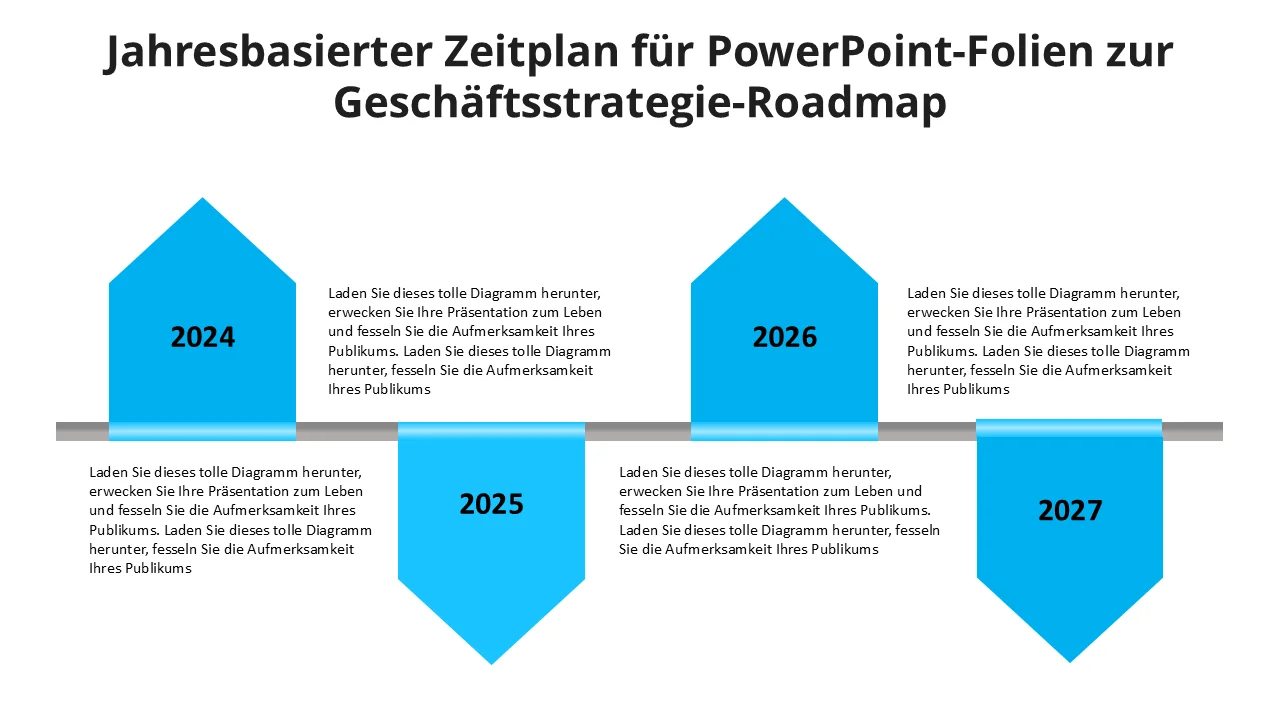 Jahresbasierter Zeitplan für PowerPoint-Folien zur Geschäftsstrategie-Roadmap

2024

Laden Sie dieses tolle Diagramm herunter, erwecken Sie Ihre Präsentation zum Leben und fesseln Sie die Aufmerksamkeit Ihres Publikums. Laden Sie dieses tolle Diagramm herunter, fesseln Sie die Aufmerksamkeit Ihres Publikums

2026

Laden Sie dieses tolle Diagramm herunter, erwecken Sie Ihre Präsentation zum Leben und fesseln Sie die Aufmerksamkeit Ihres Publikums. Laden Sie dieses tolle Diagramm herunter, fesseln Sie die Aufmerksamkeit Ihres Publikums

Laden Sie dieses tolle Diagramm herunter, erwecken Sie Ihre Präsentation zum Leben und fesseln Sie die Aufmerksamkeit Ihres Publikums. Laden Sie dieses tolle Diagramm herunter, fesseln Sie die Aufmerksamkeit Ihres Publikums

2025

Laden Sie dieses tolle Diagramm herunter, erwecken Sie Ihre Präsentation zum Leben und fesseln Sie die Aufmerksamkeit Ihres Publikums. Laden Sie dieses tolle Diagramm herunter, fesseln Sie die Aufmerksamkeit Ihres Publikums

2027